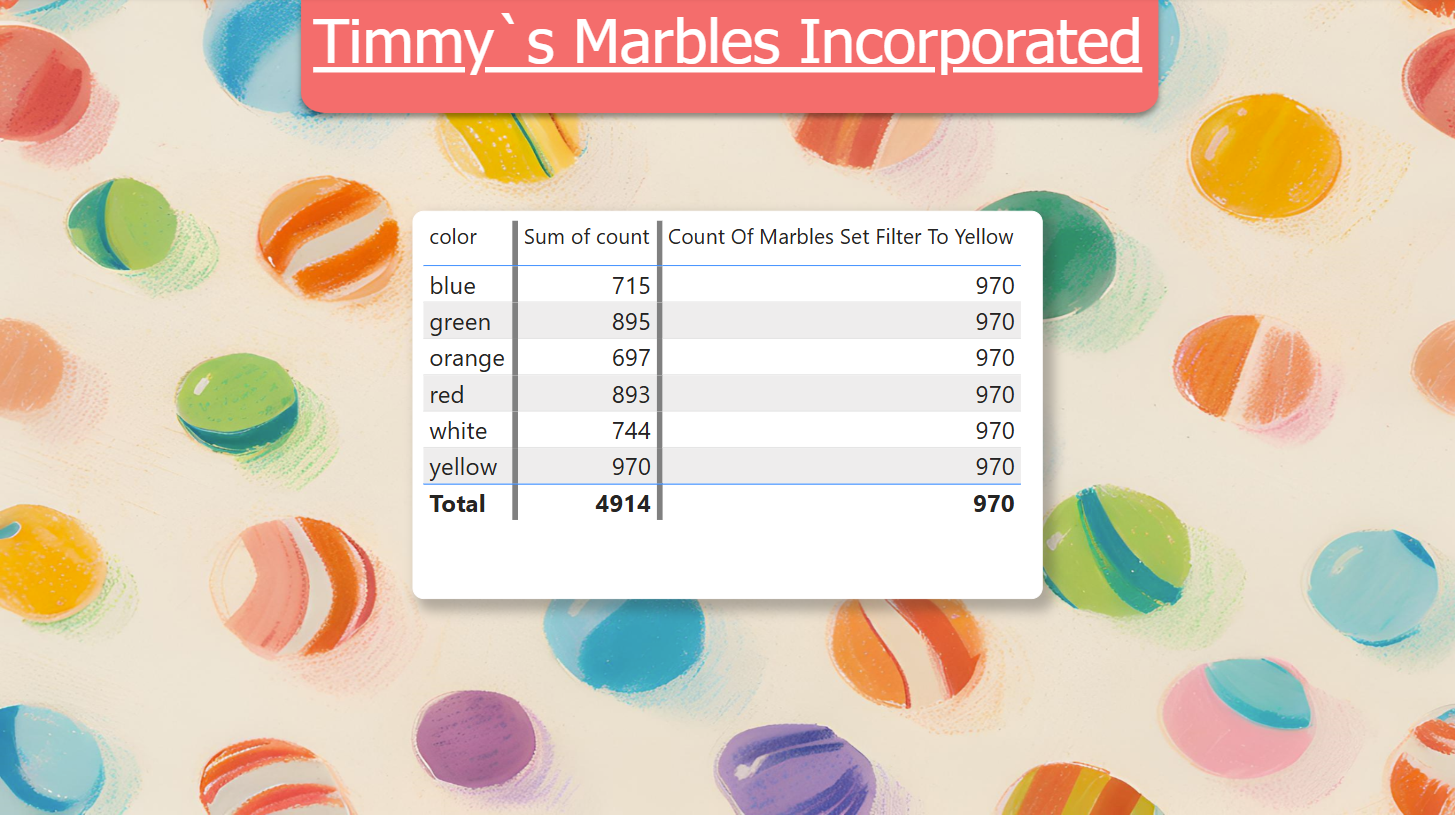 Timmy`s Marbles Incorporated

| color | Sum of count | Count Of Marbles Set Filter To Yellow |
|---|---|---|
| blue | 715 | 970 |
| green | 895 | 970 |
| orange | 697 | 970 |
| red | 893 | 970 |
| white | 744 | 970 |
| yellow | 970 | 970 |
| **Total** | **4914** | **970** |